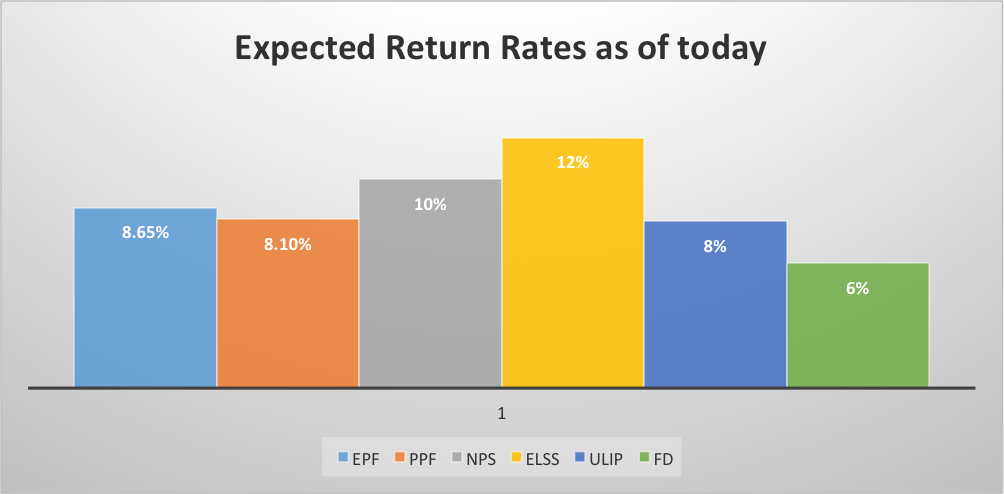 Expected Return Rates as of today

8.65%
8.10%
10%
12%
8%
6%

1

EPF PPF NPS ELSS ULIP FD